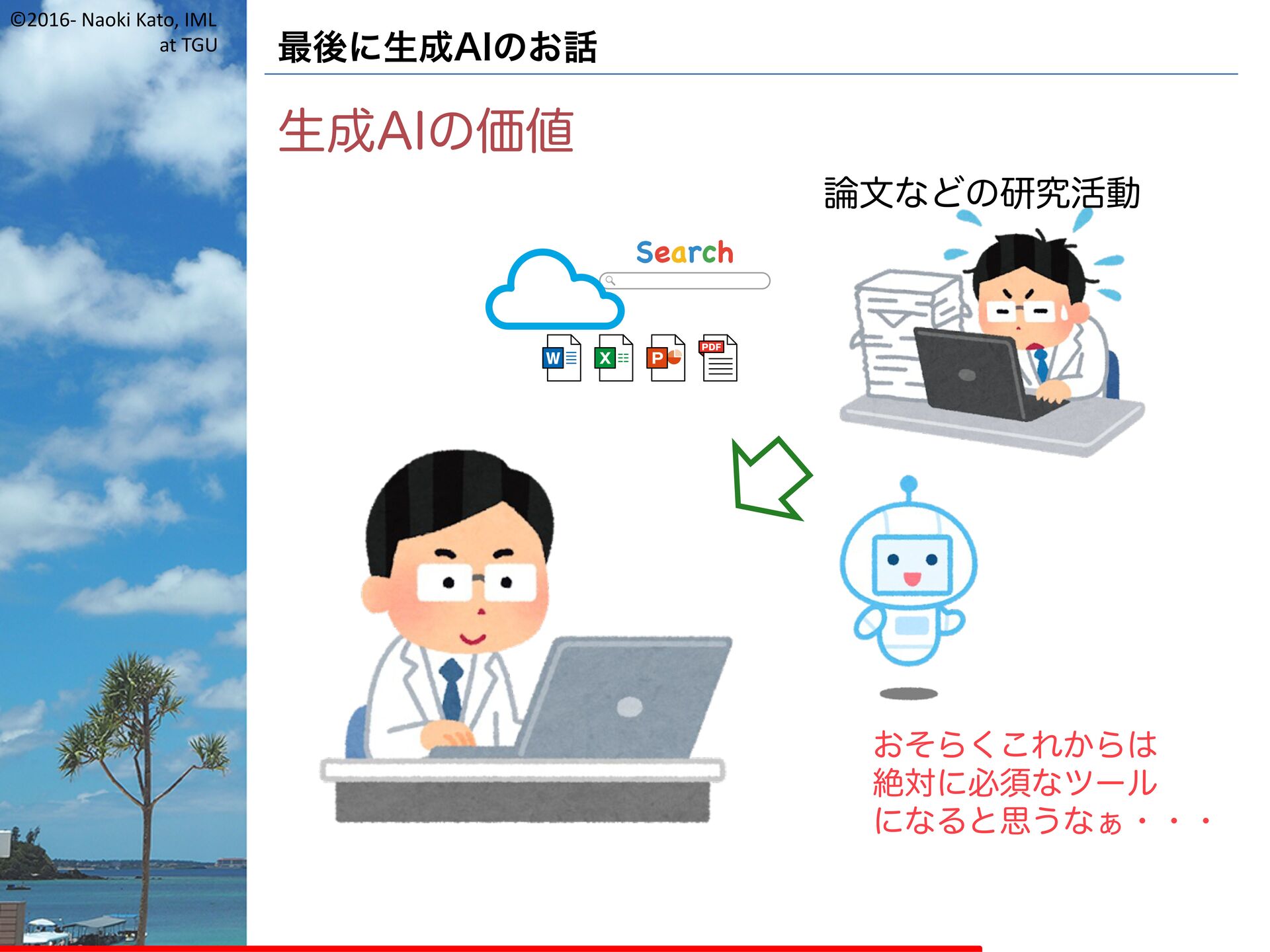 ©2016- Naoki Kato, IML at TGU

最後に生成AIのお話

生成AIの価値

論文などの研究活動

Search

W X P PDF

おそらくこれからは
絶対に必須なツール
になると思うなぁ・・・